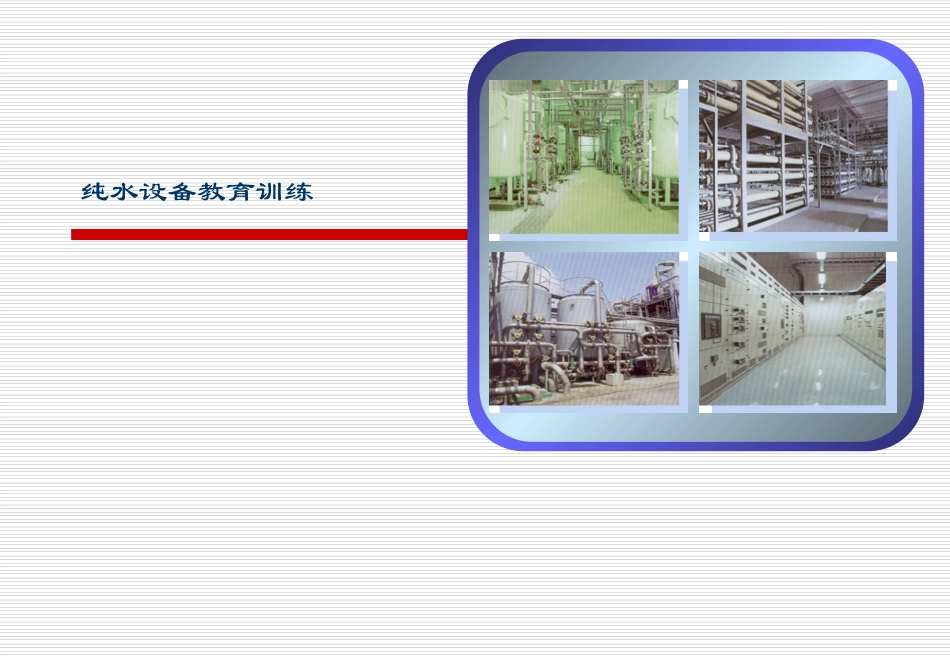 纯水设备教育训练